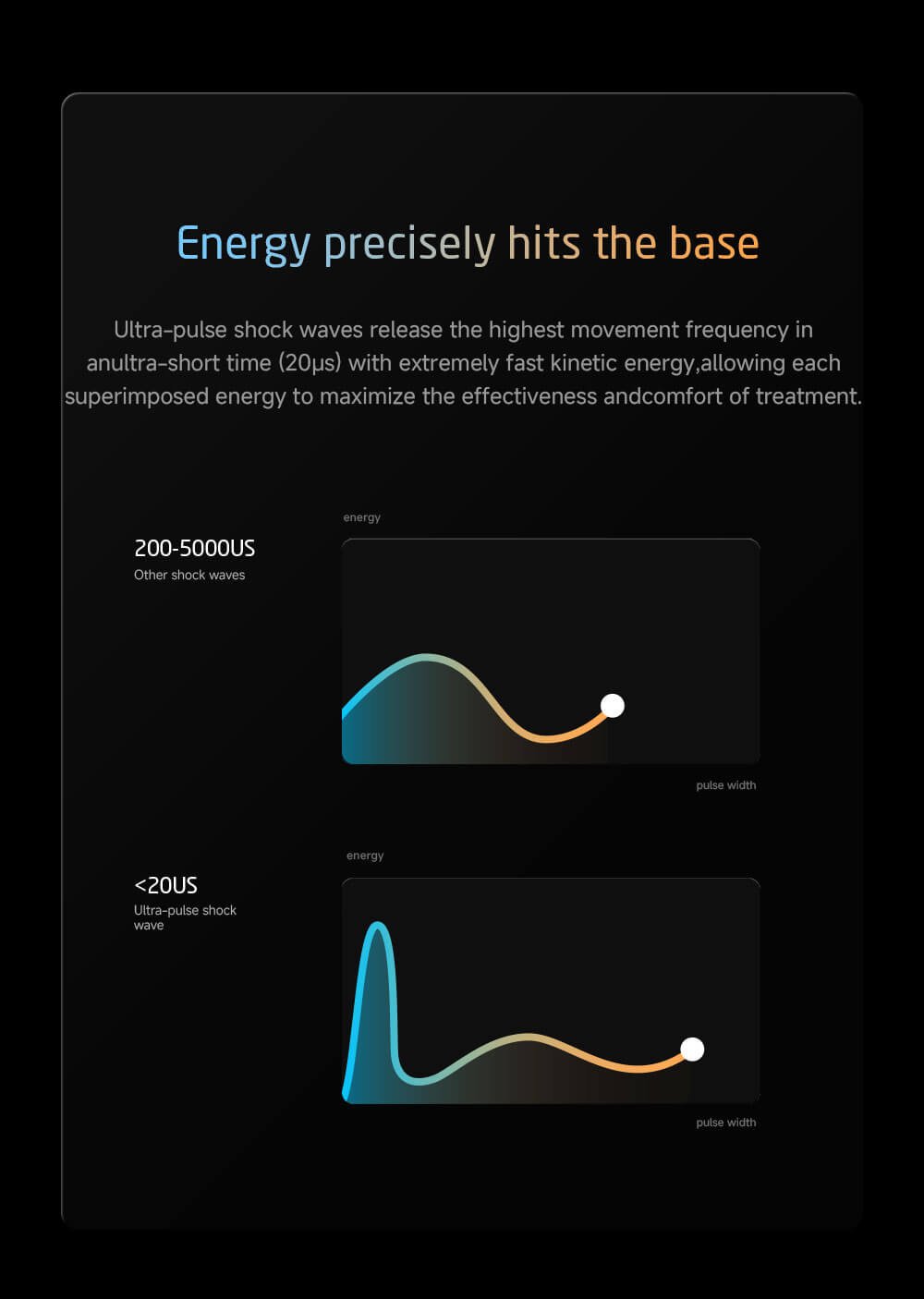 Energy precisely hits the base

Ultra-pulse shock waves release the highest movement frequency in anultra-short time (20μs) with extremely fast kinetic energy,allowing each superimposed energy to maximize the effectiveness andcomfort of treatment.

200-5000US
Other shock waves

energy

pulse width

<20US
Ultra-pulse shock wave

energy

pulse width